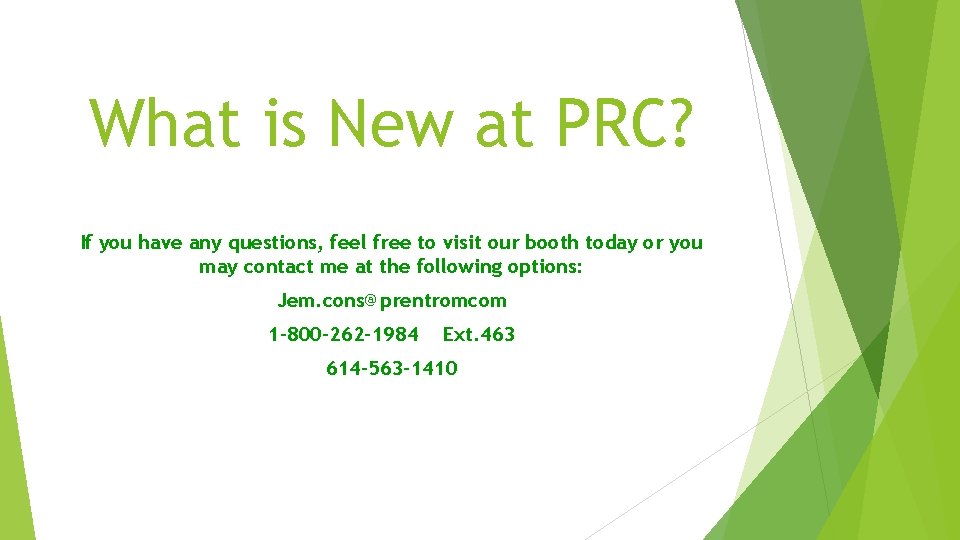 What is New at PRC?

If you have any questions, feel free to visit our booth today or you may contact me at the following options:

Jem.cons@prentromcom

1-800-262-1984 Ext.463

614-563-1410